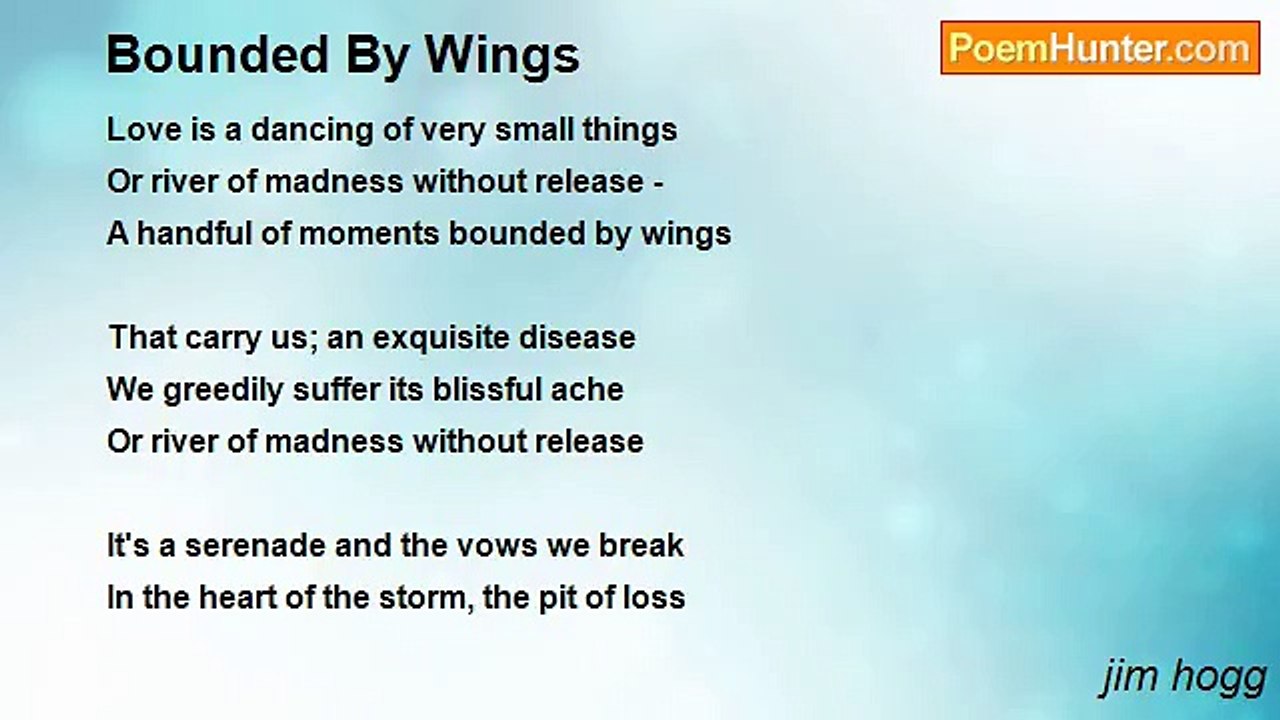 Bounded By Wings

PoemHunter.com

Love is a dancing of very small things
Or river of madness without release -
A handful of moments bounded by wings

That carry us; an exquisite disease
We greedily suffer its blissful ache
Or river of madness without release

It's a serenade and the vows we break
In the heart of the storm, the pit of loss

jim hogg